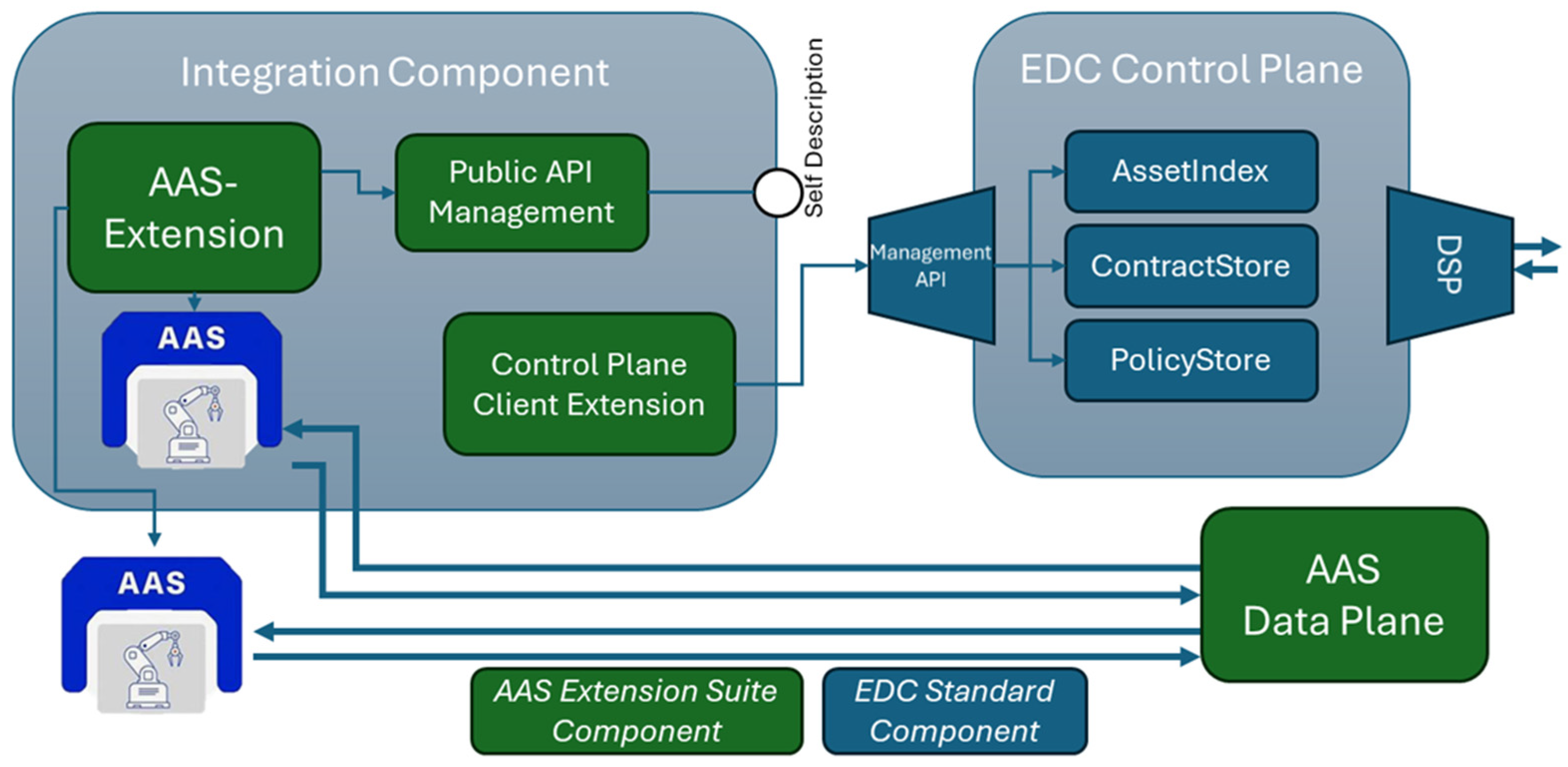 Integration Component

AAS-Extension

Public API Management

Self Description

AAS

Control Plane Client Extension

EDC Control Plane

Management API

AssetIndex

ContractStore

PolicyStore

DSP

AAS

AAS Data Plane

AAS Extension Suite Component

EDC Standard Component